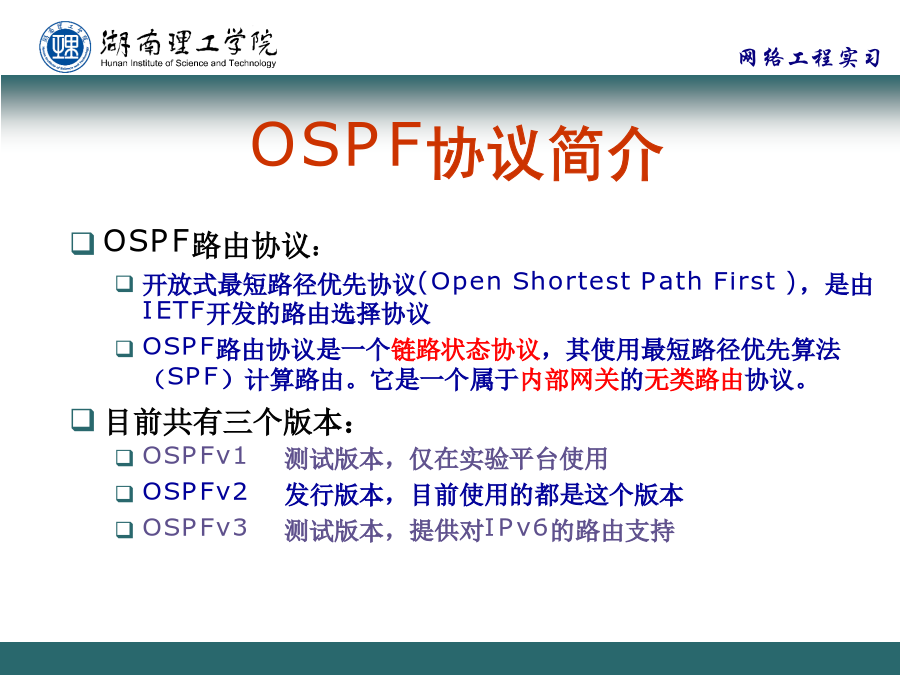 湖南理工学院
Hunan Institute of Science and Technology

网络工程实习

OSPF协议简介

❑ OSPF路由协议：

❑ 开放式最短路径优先协议(Open Shortest Path First )，是由IETF开发的路由选择协议

❑ OSPF路由协议是一个链路状态协议，其使用最短路径优先算法（SPF）计算路由。它是一个属于内部网关的无类路由协议。

❑ 目前共有三个版本：

❑ OSPFv1　测试版本，仅在实验平台使用

❑ OSPFv2　发行版本，目前使用的都是这个版本

❑ OSPFv3　测试版本，提供对IPv6的路由支持